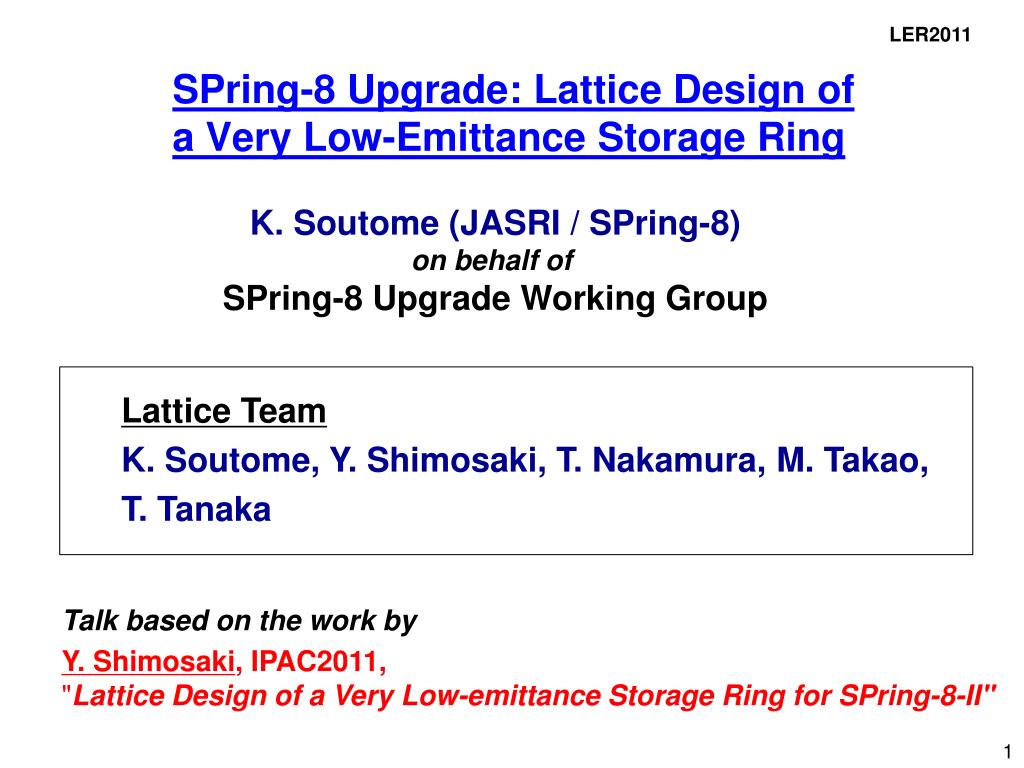 LER2011

SPring-8 Upgrade: Lattice Design of a Very Low-Emittance Storage Ring

K. Soutome (JASRI / SPring-8)
on behalf of
SPring-8 Upgrade Working Group

Lattice Team
K. Soutome, Y. Shimosaki, T. Nakamura, M. Takao, T. Tanaka

Talk based on the work by
Y. Shimosaki, IPAC2011,
"Lattice Design of a Very Low-emittance Storage Ring for SPring-8-II"

1